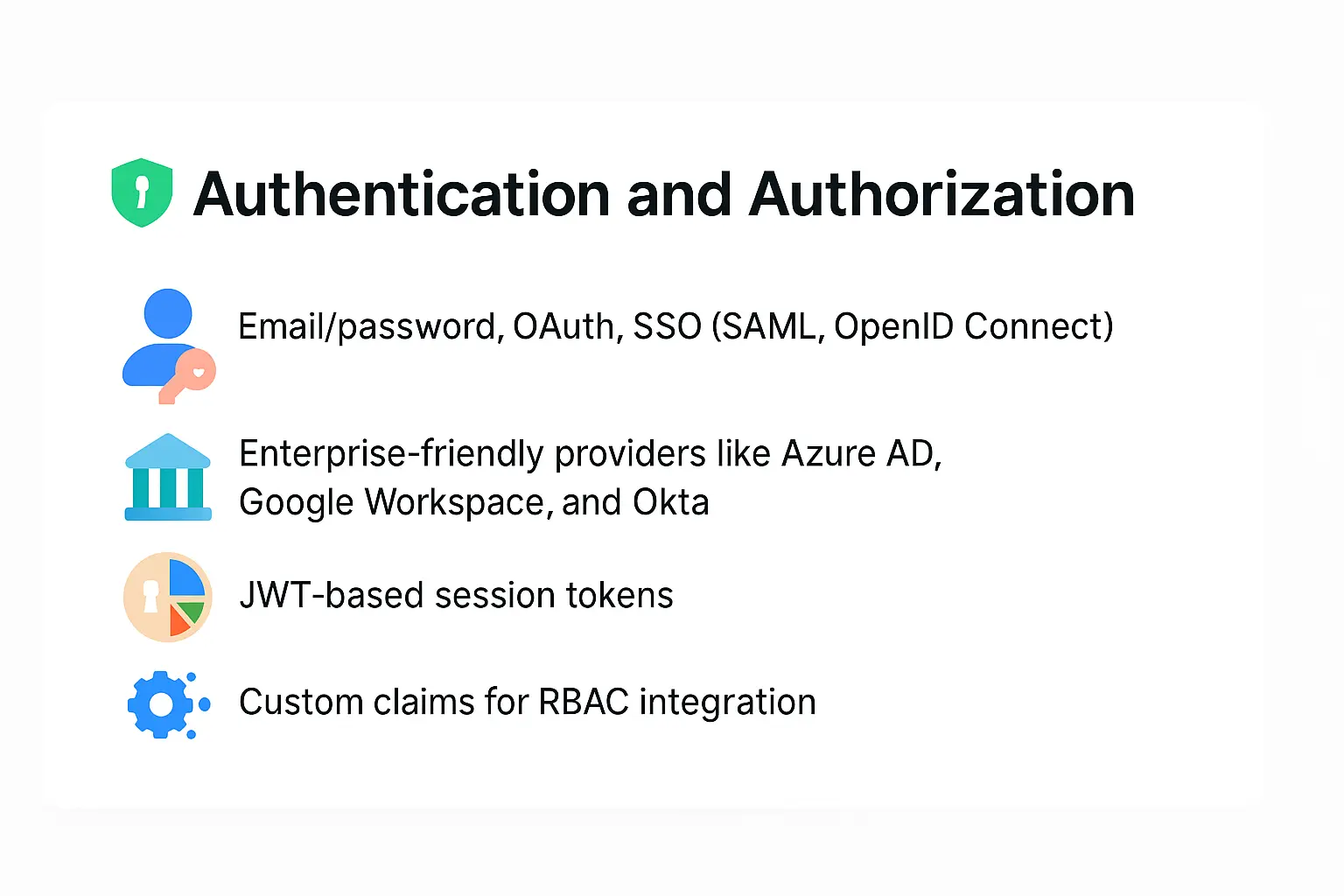 Authentication and Authorization

Email/password, OAuth, SSO (SAML, OpenID Connect)

Enterprise-friendly providers like Azure AD, Google Workspace, and Okta

JWT-based session tokens

Custom claims for RBAC integration